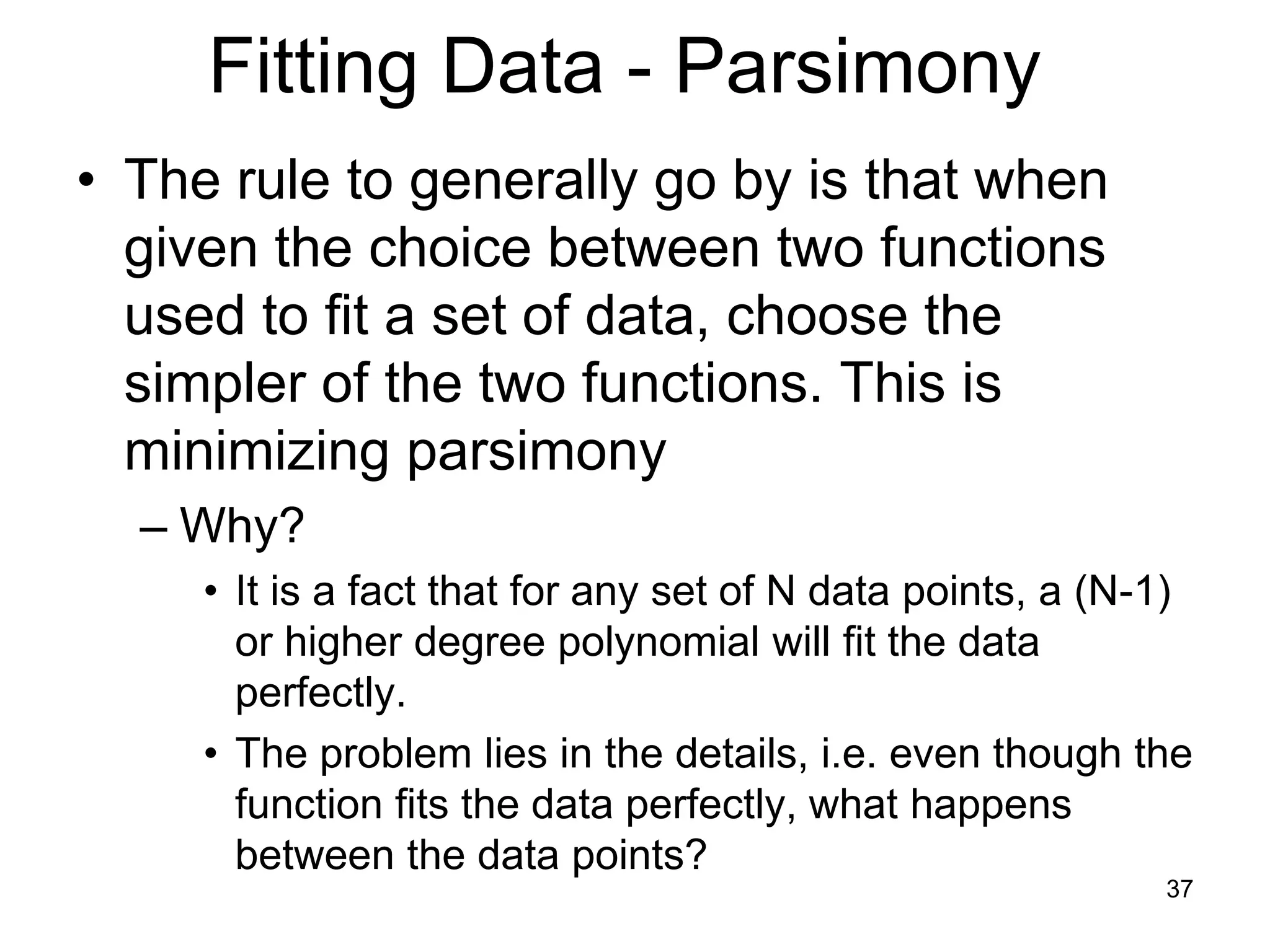 Fitting Data - Parsimony

• The rule to generally go by is that when given the choice between two functions used to fit a set of data, choose the simpler of the two functions. This is minimizing parsimony

– Why?

• It is a fact that for any set of N data points, a (N-1) or higher degree polynomial will fit the data perfectly.

• The problem lies in the details, i.e. even though the function fits the data perfectly, what happens between the data points?

37